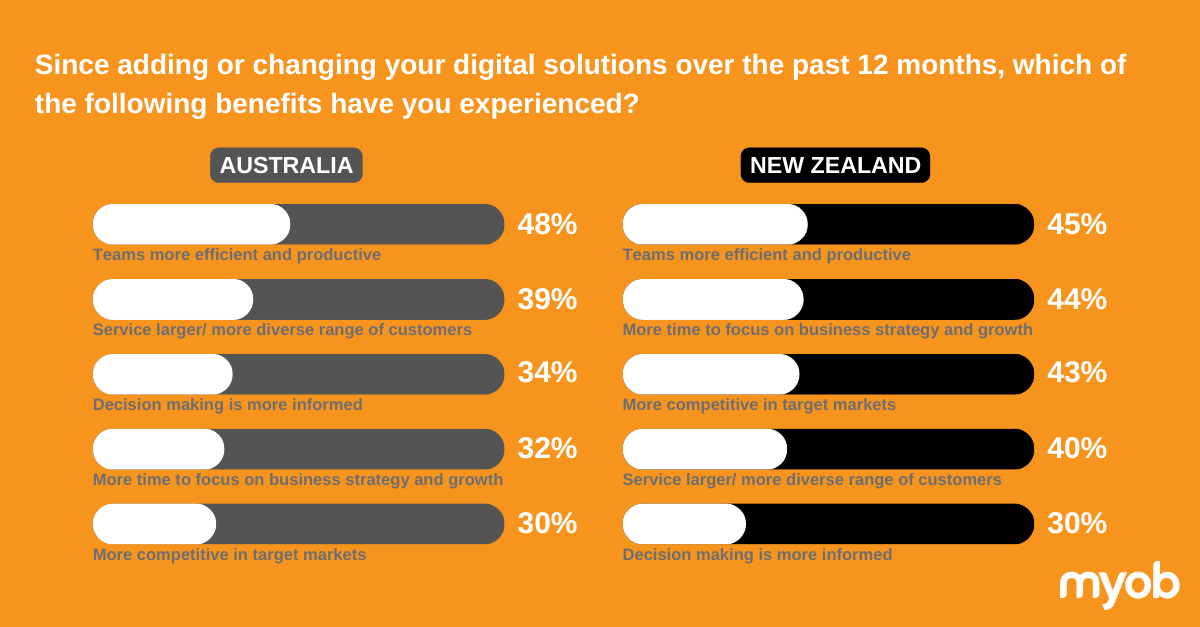 Since adding or changing your digital solutions over the past 12 months, which of the following benefits have you experienced?

AUSTRALIA

48%
Teams more efficient and productive

39%
Service larger/ more diverse range of customers

34%
Decision making is more informed

32%
More time to focus on business strategy and growth

30%
More competitive in target markets

NEW ZEALAND

45%
Teams more efficient and productive

44%
More time to focus on business strategy and growth

43%
More competitive in target markets

40%
Service larger/ more diverse range of customers

30%
Decision making is more informed

myob